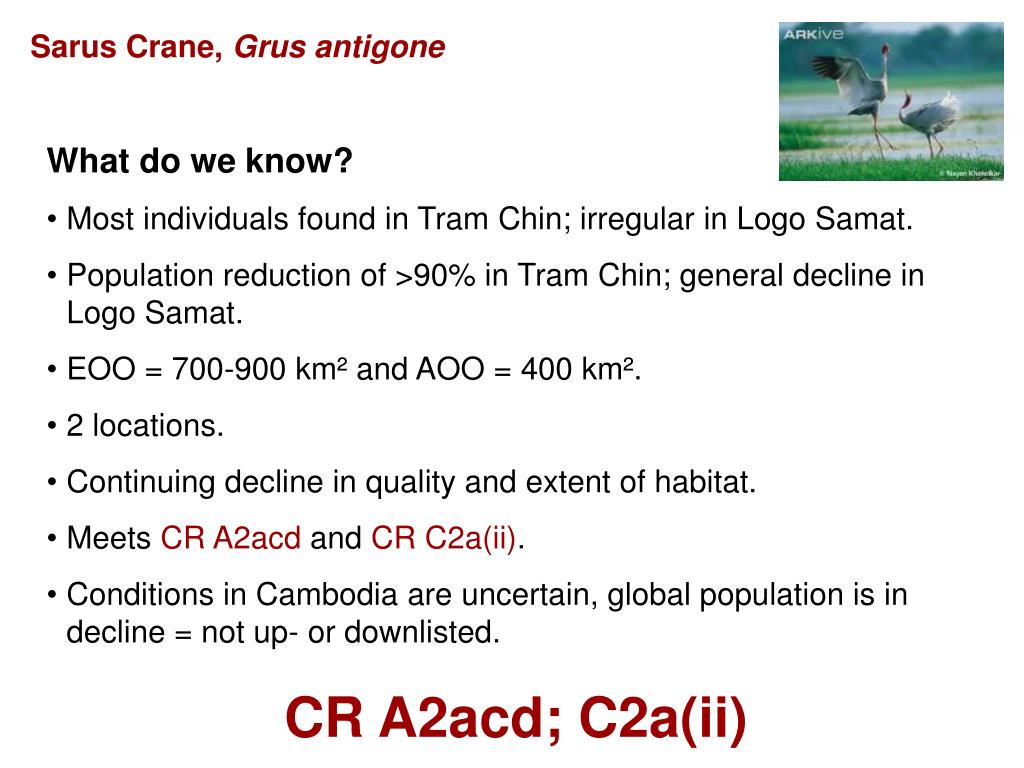 Sarus Crane, Grus antigone

ARKive

© Nayan Khanolkar

What do we know?

• Most individuals found in Tram Chin; irregular in Logo Samat.

• Population reduction of >90% in Tram Chin; general decline in Logo Samat.

• EOO = 700-900 km² and AOO = 400 km².

• 2 locations.

• Continuing decline in quality and extent of habitat.

• Meets CR A2acd and CR C2a(ii).

• Conditions in Cambodia are uncertain, global population is in decline = not up- or downlisted.

CR A2acd; C2a(ii)